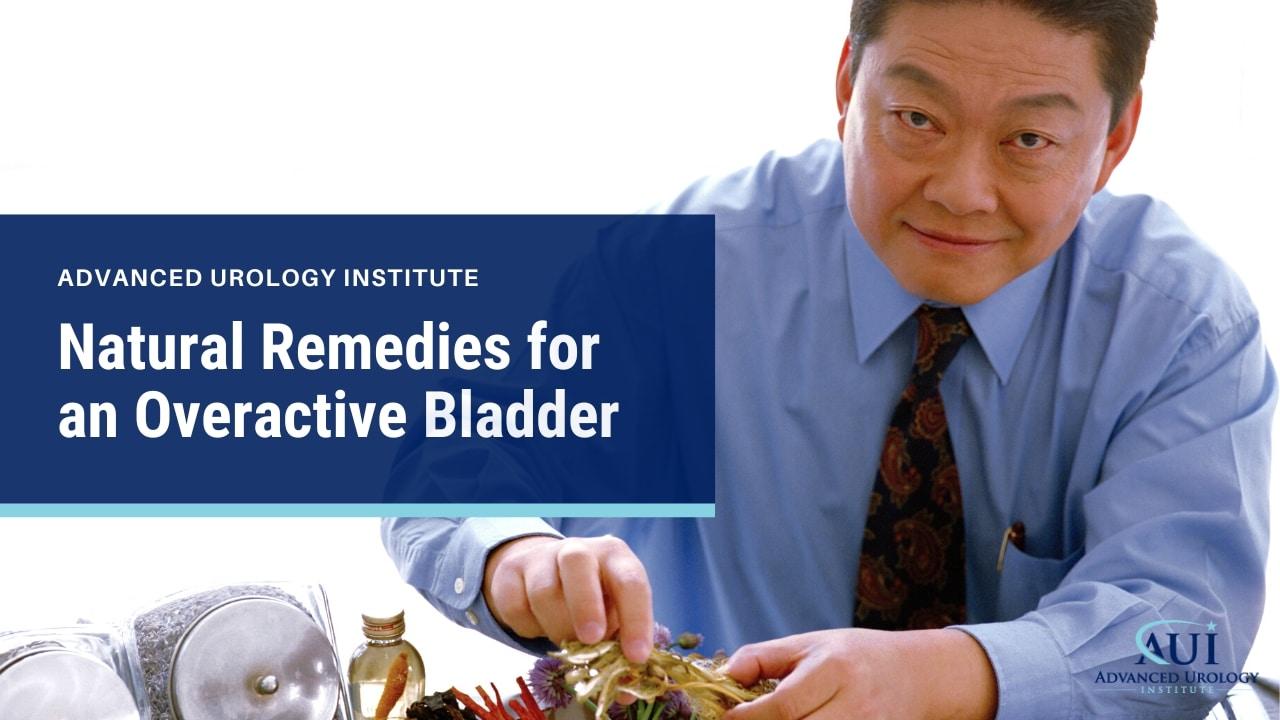 ADVANCED UROLOGY INSTITUTE

Natural Remedies for an Overactive Bladder

AUI
ADVANCED UROLOGY
INSTITUTE